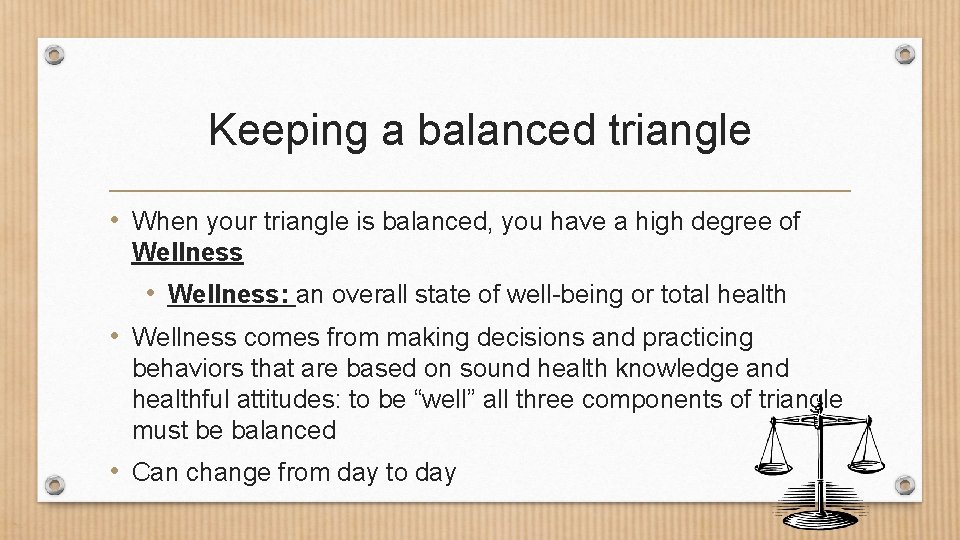 Keeping a balanced triangle

• When your triangle is balanced, you have a high degree of Wellness

• Wellness: an overall state of well-being or total health

• Wellness comes from making decisions and practicing behaviors that are based on sound health knowledge and healthful attitudes: to be “well” all three components of triangle must be balanced

• Can change from day to day